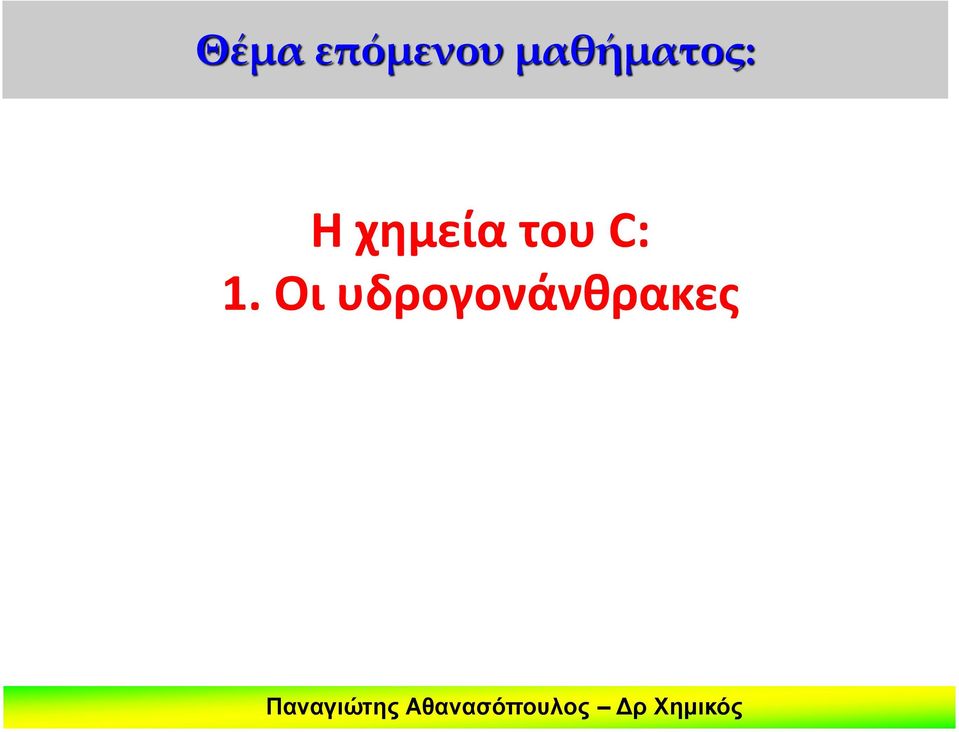 Θέμα επόμενου μαθήματος:

Η χημεία του C:
1. Οι υδρογονάνθρακες

Παναγιώτης Αθανασόπουλος – Δρ Χημικός